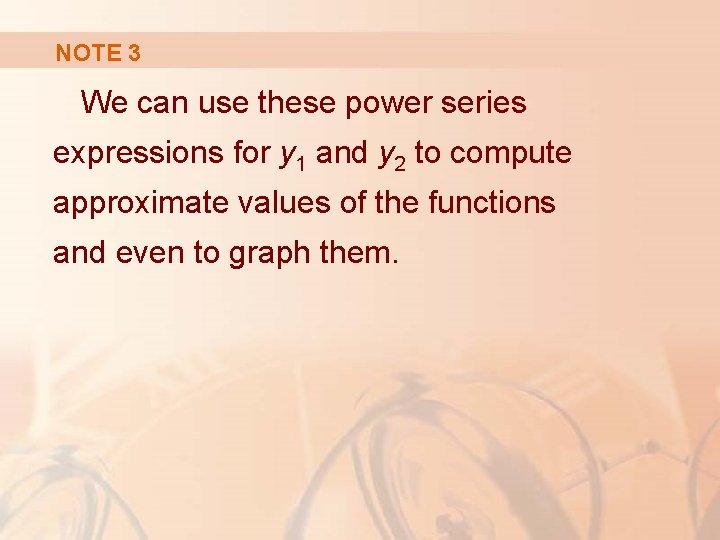 NOTE 3

We can use these power series expressions for $y_1$ and $y_2$ to compute approximate values of the functions and even to graph them.